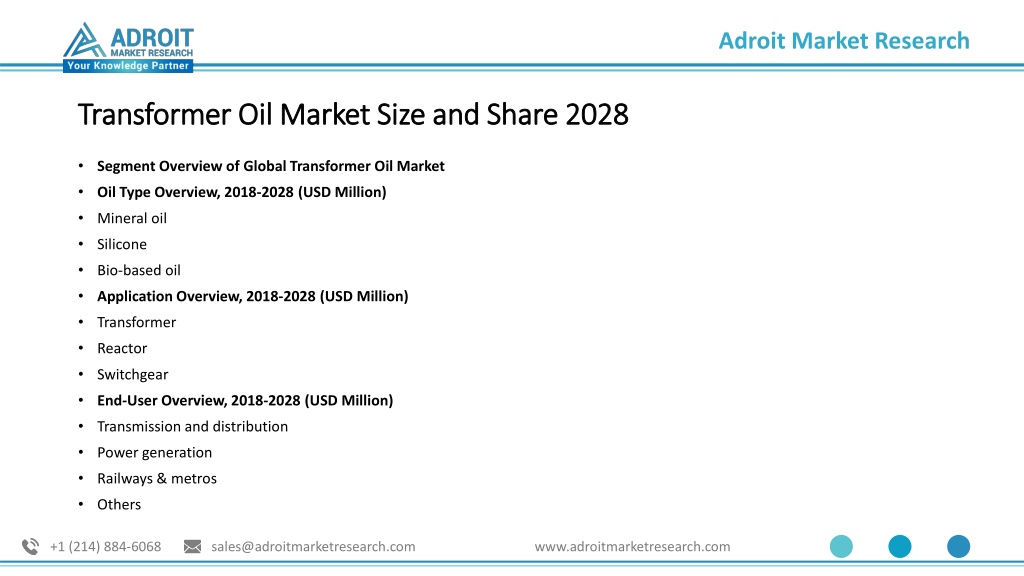 ADROIT
MARKET RESEARCH
Your Knowledge Partner

Adroit Market Research

Transformer Oil Market Size and Share 2028

• Segment Overview of Global Transformer Oil Market
• Oil Type Overview, 2018-2028 (USD Million)
• Mineral oil
• Silicone
• Bio-based oil
• Application Overview, 2018-2028 (USD Million)
• Transformer
• Reactor
• Switchgear
• End-User Overview, 2018-2028 (USD Million)
• Transmission and distribution
• Power generation
• Railways & metros
• Others

+1 (214) 884-6068 sales@adroitmarketresearch.com www.adroitmarketresearch.com